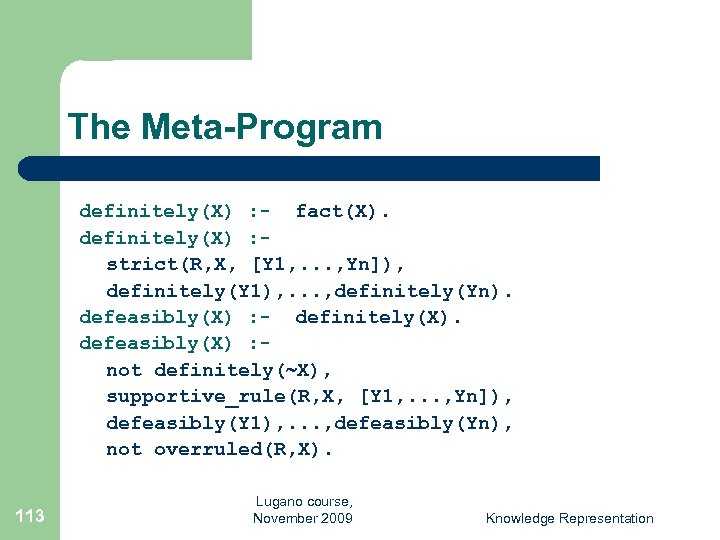 The Meta-Program

definitely(X) :- fact(X).
definitely(X) :-
strict(R,X, [Y1,...,Yn]),
definitely(Y1),...,definitely(Yn).
defeasibly(X) :- definitely(X).
defeasibly(X) :-
not definitely(~X),
supportive_rule(R,X, [Y1,...,Yn]),
defeasibly(Y1),...,defeasibly(Yn),
not overruled(R,X).

113

Lugano course, November 2009

Knowledge Representation